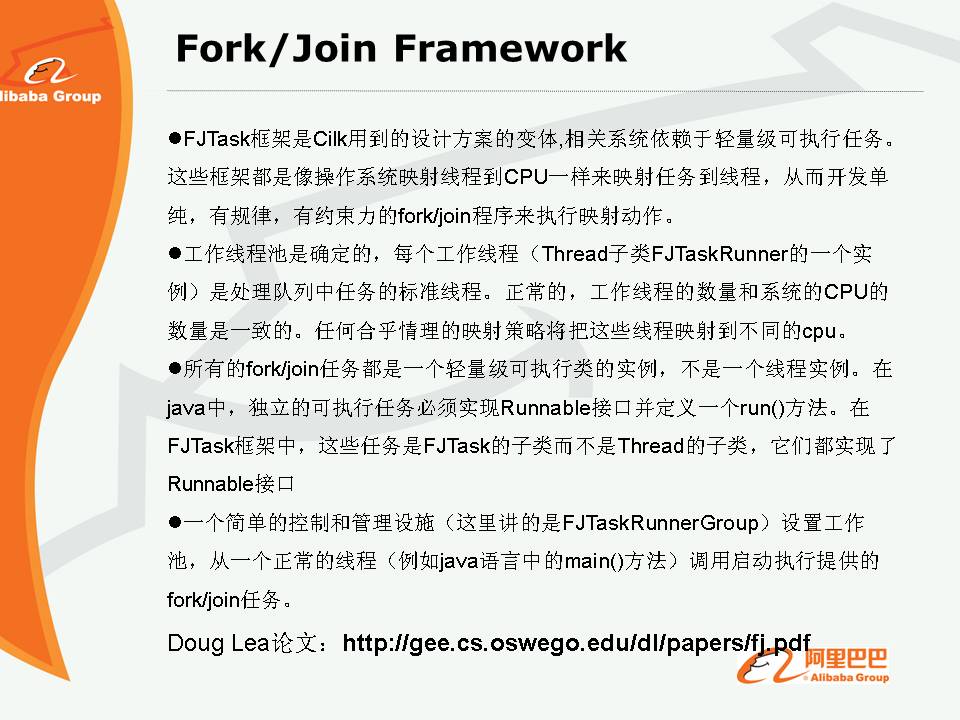 libaba Group

Fork/Join Framework

●FJTask框架是Cilk用到的设计方案的变体,相关系统依赖于轻量级可执行任务。这些框架都是像操作系统映射线程到CPU一样来映射任务到线程，从而开发单纯，有规律，有约束力的fork/join程序来执行映射动作。

●工作线程池是确定的，每个工作线程（Thread子类FJTaskRunner的一个实例）是处理队列中任务的标准线程。正常的，工作线程的数量和系统的CPU的数量是一致的。任何合乎情理的映射策略将把这些线程映射到不同的cpu。

●所有的fork/join任务都是一个轻量级可执行类的实例，不是一个线程实例。在java中，独立的可执行任务必须实现Runnable接口并定义一个run()方法。在FJTask框架中，这些任务是FJTask的子类而不是Thread的子类，它们都实现了Runnable接口

●一个简单的控制和管理设施（这里讲的是FJTaskRunnerGroup）设置工作池，从一个正常的线程（例如java语言中的main()方法）调用启动执行提供的fork/join任务。

Doug Lea论文：http://gee.cs.oswego.edu/dl/papers/fj.pdf

阿里巴巴 Alibaba Group